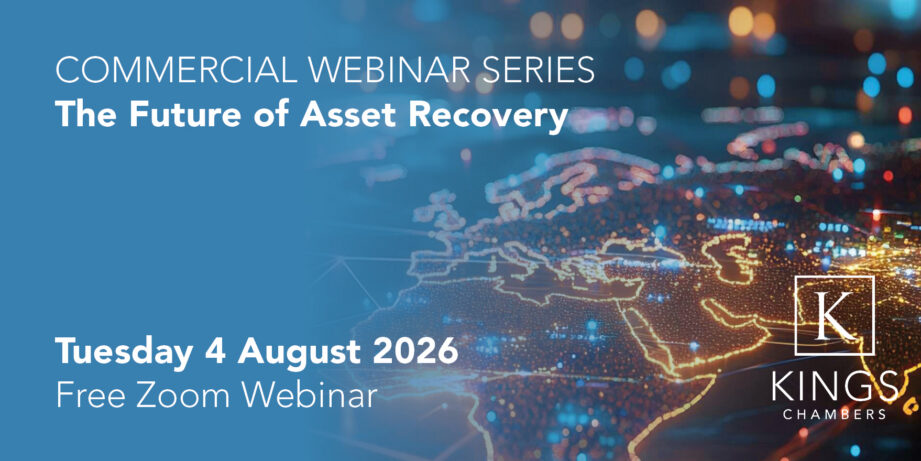 COMMERCIAL WEBINAR SERIES
The Future of Asset Recovery

Tuesday 4 August 2026
Free Zoom Webinar

K
KINGS
CHAMBERS